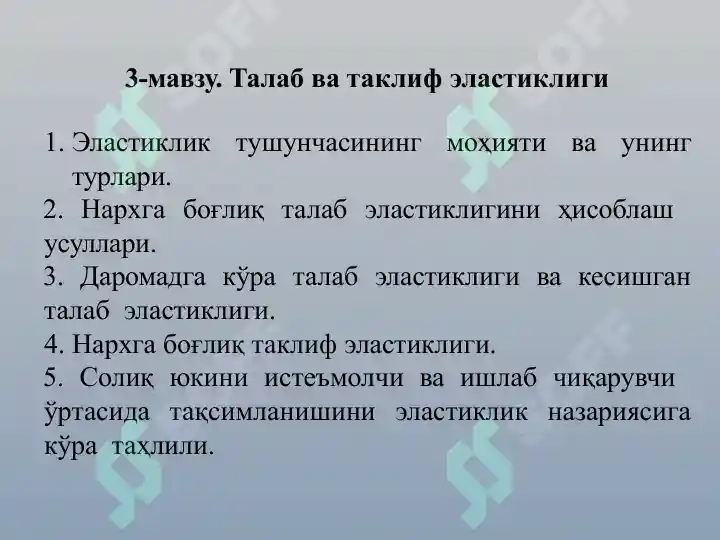 3-мавзу. Талаб ва таклиф эластиклиги

1. Эластиклик тушунчасининг моҳияти ва унинг турлари.
2. Нархга боғлиқ талаб эластиклигини ҳисоблаш усуллари.
3. Даромадга кўра талаб эластиклиги ва кесишган талаб эластиклиги.
4. Нархга боғлиқ таклиф эластиклиги.
5. Солиқ юкини истеъмолчи ва ишлаб чиқарувчи ўртасида тақсимланишини эластиклик назариясига кўра таҳлили.